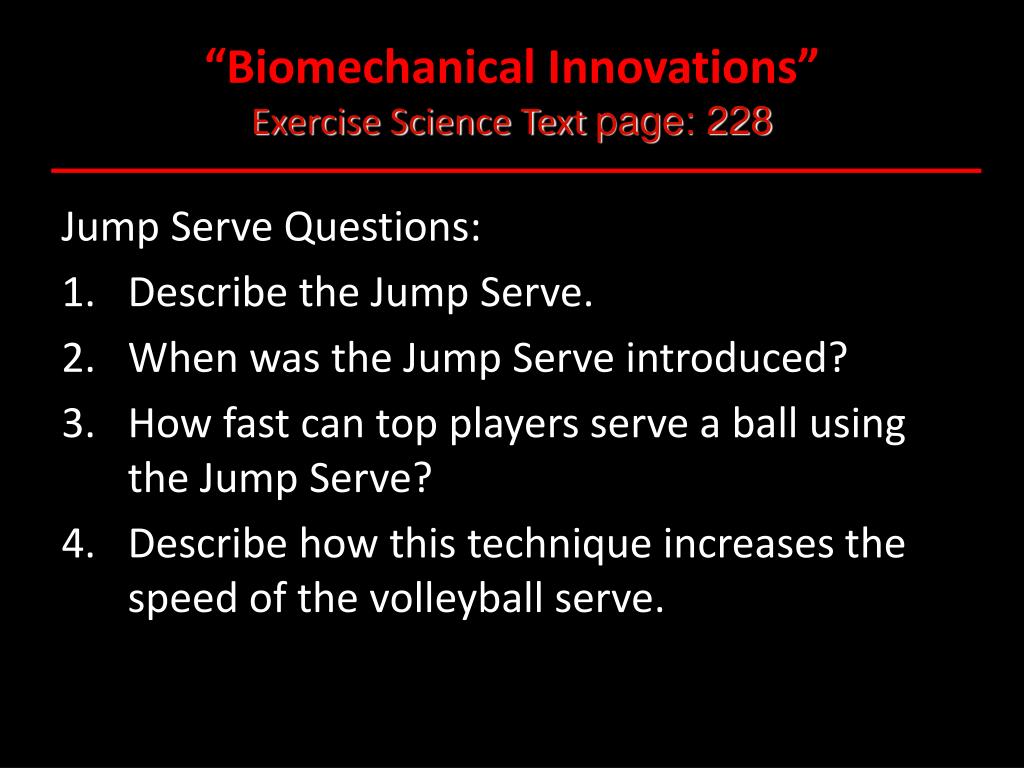 “Biomechanical Innovations”
Exercise Science Text page: 228

Jump Serve Questions:
1. Describe the Jump Serve.
2. When was the Jump Serve introduced?
3. How fast can top players serve a ball using the Jump Serve?
4. Describe how this technique increases the speed of the volleyball serve.